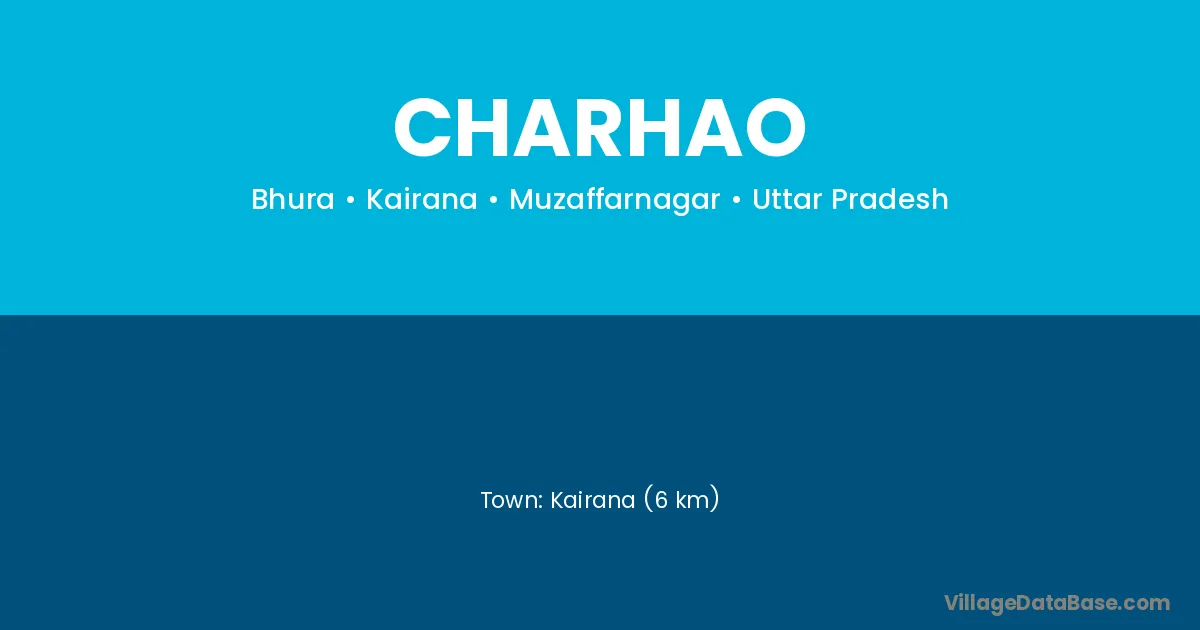 CHARHAO

Bhura • Kairana • Muzaffarnagar • Uttar Pradesh

Town: Kairana (6 km)

VillageDataBase.com